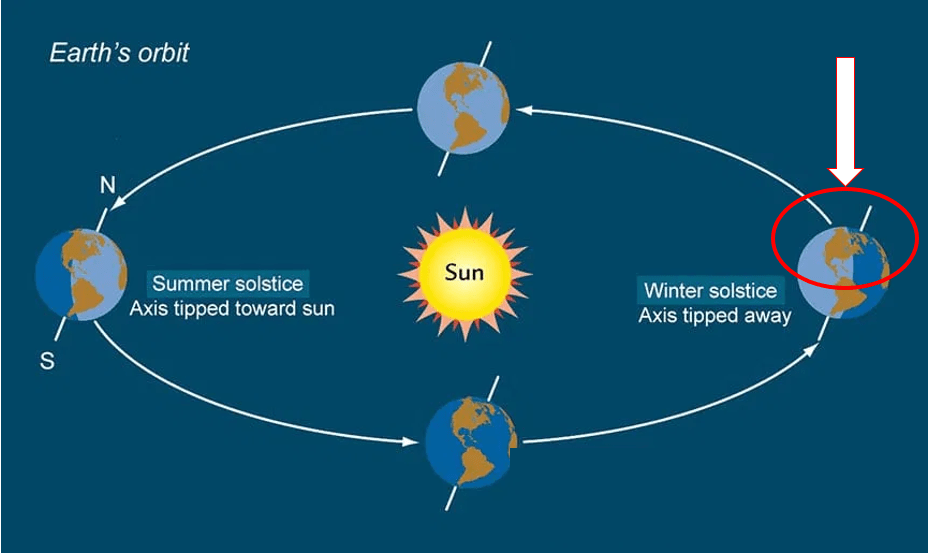 Earth's orbit

N

S

Summer solstice
Axis tipped toward sun

Sun

Winter solstice
Axis tipped away